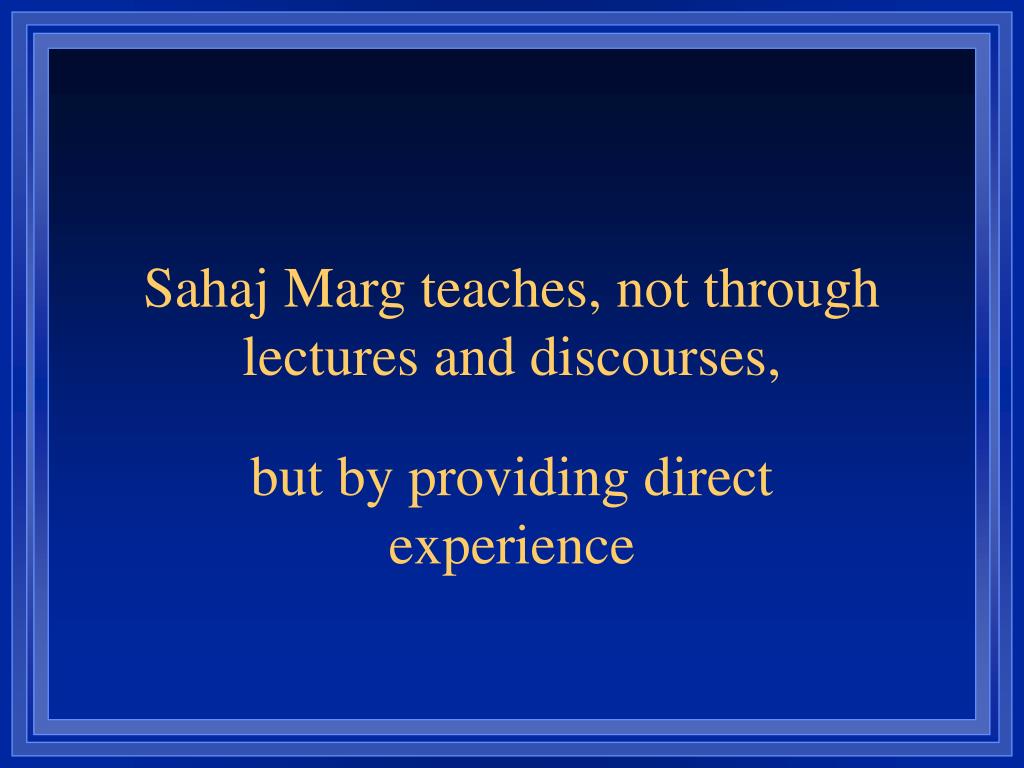 Sahaj Marg teaches, not through lectures and discourses,

but by providing direct experience